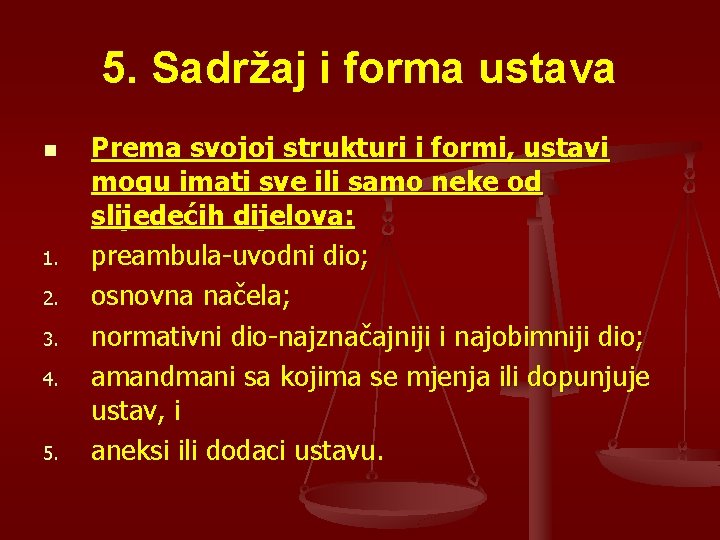 5. Sadržaj i forma ustava

Prema svojoj strukturi i formi, ustavi mogu imati sve ili samo neke od slijedećih dijelova:
1. preambula-uvodni dio;
2. osnovna načela;
3. normativni dio-najznačajniji i najobimniji dio;
4. amandmani sa kojima se mjenja ili dopunjuje ustav, i
5. aneksi ili dodaci ustavu.